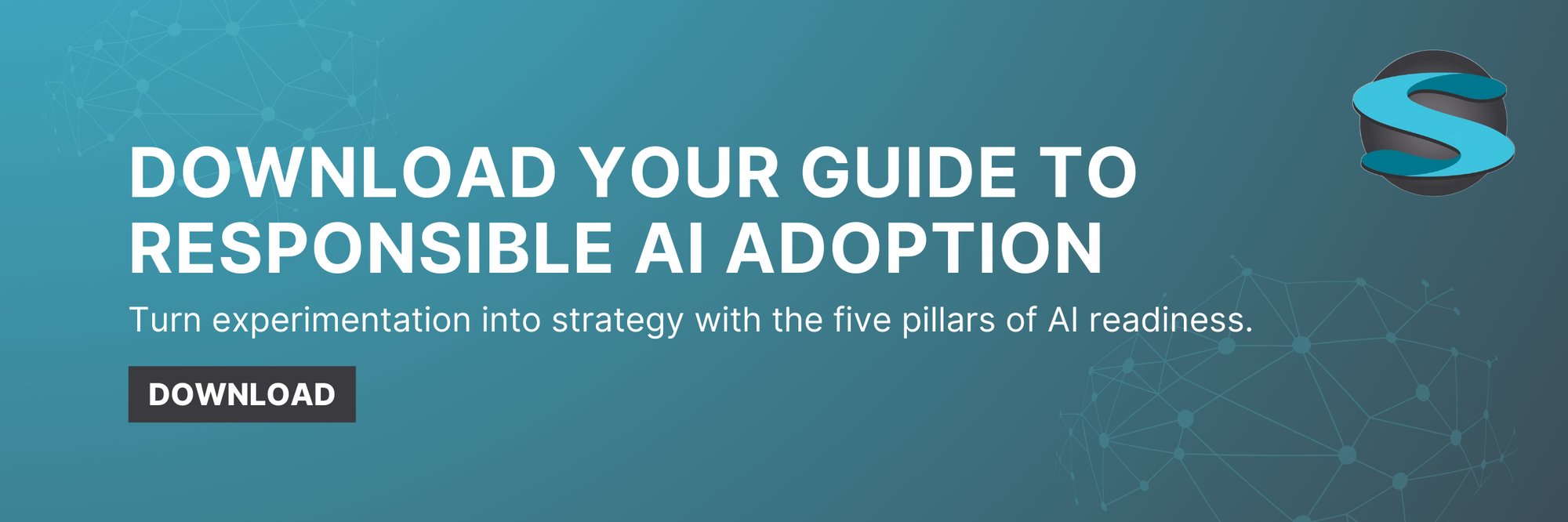 DOWNLOAD YOUR GUIDE TO RESPONSIBLE AI ADOPTION

Turn experimentation into strategy with the five pillars of AI readiness.

DOWNLOAD